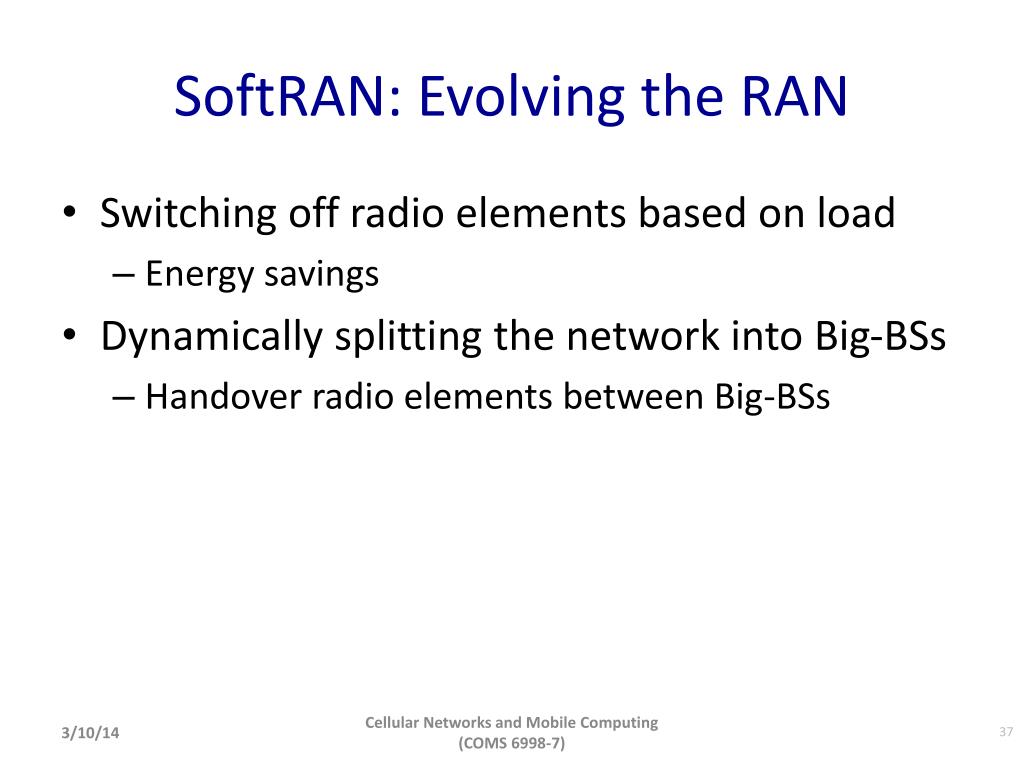 SoftRAN: Evolving the RAN

• Switching off radio elements based on load
– Energy savings
• Dynamically splitting the network into Big-BSs
– Handover radio elements between Big-BSs

3/10/14

Cellular Networks and Mobile Computing (COMS 6998-7)

37